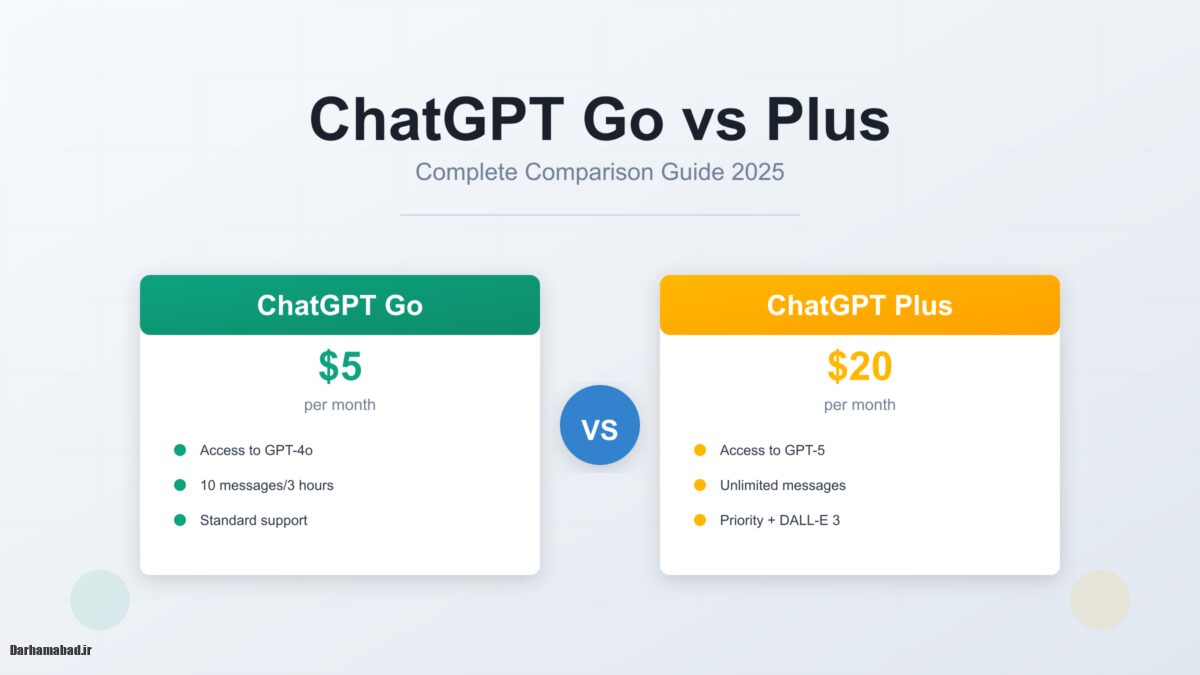 ChatGPT Go vs Plus

Complete Comparison Guide 2025

ChatGPT Go

$5

per month

Access to GPT-4o

10 messages/3 hours

Standard support

VS

ChatGPT Plus

$20

per month

Access to GPT-5

Unlimited messages

Priority + DALL-E 3

Darhamabad.ir